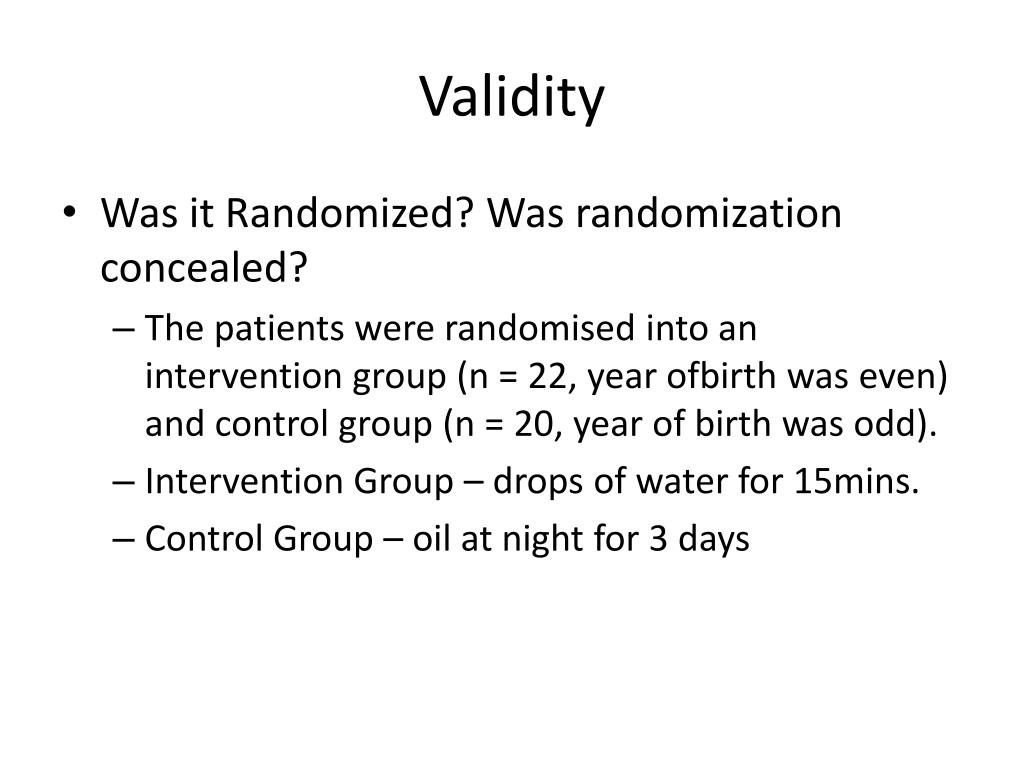 Validity

• Was it Randomized? Was randomization concealed?
  – The patients were randomised into an intervention group (n = 22, year ofbirth was even) and control group (n = 20, year of birth was odd).
  – Intervention Group – drops of water for 15mins.
  – Control Group – oil at night for 3 days